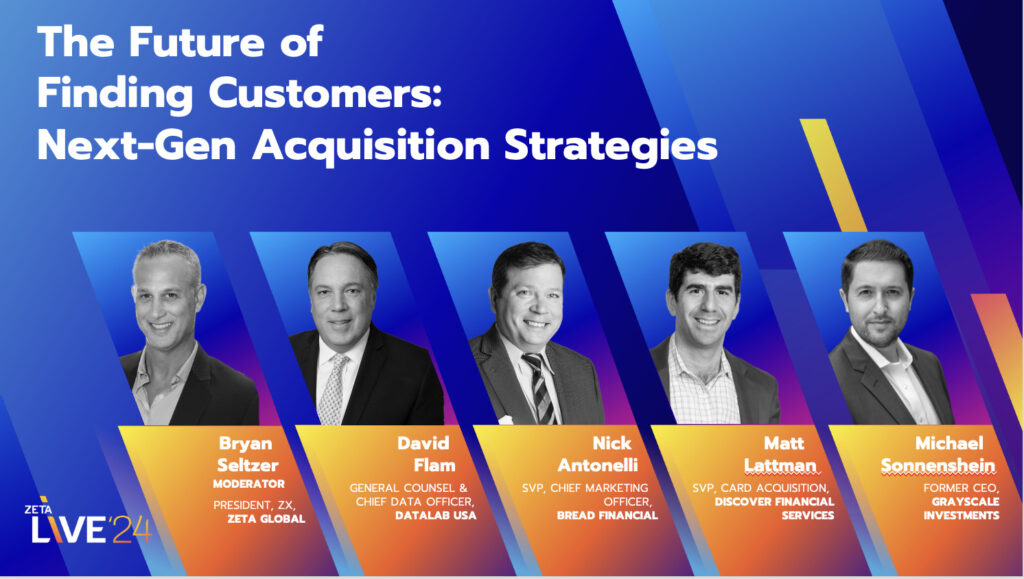 The Future of Finding Customers: Next-Gen Acquisition Strategies

Bryan Seltzer
MODERATOR
PRESIDENT, ZX, ZETA GLOBAL

David Flam
GENERAL COUNSEL & CHIEF DATA OFFICER, DATALAB USA

Nick Antonelli
SVP, CHIEF MARKETING OFFICER, BREAD FINANCIAL

Matt Lattman
SVP, CARD ACQUISITION, DISCOVER FINANCIAL SERVICES

Michael Sonnenshein
FORMER CEO, GRAYSCALE INVESTMENTS

ZETA LIVE'24